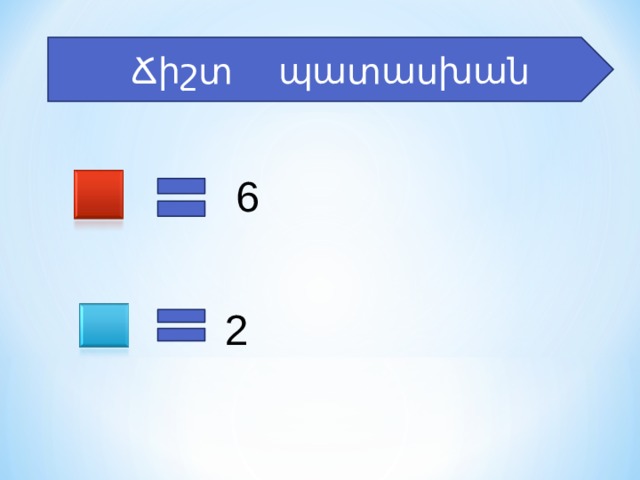 Ճիշտ պատասխան

= 6

= 2